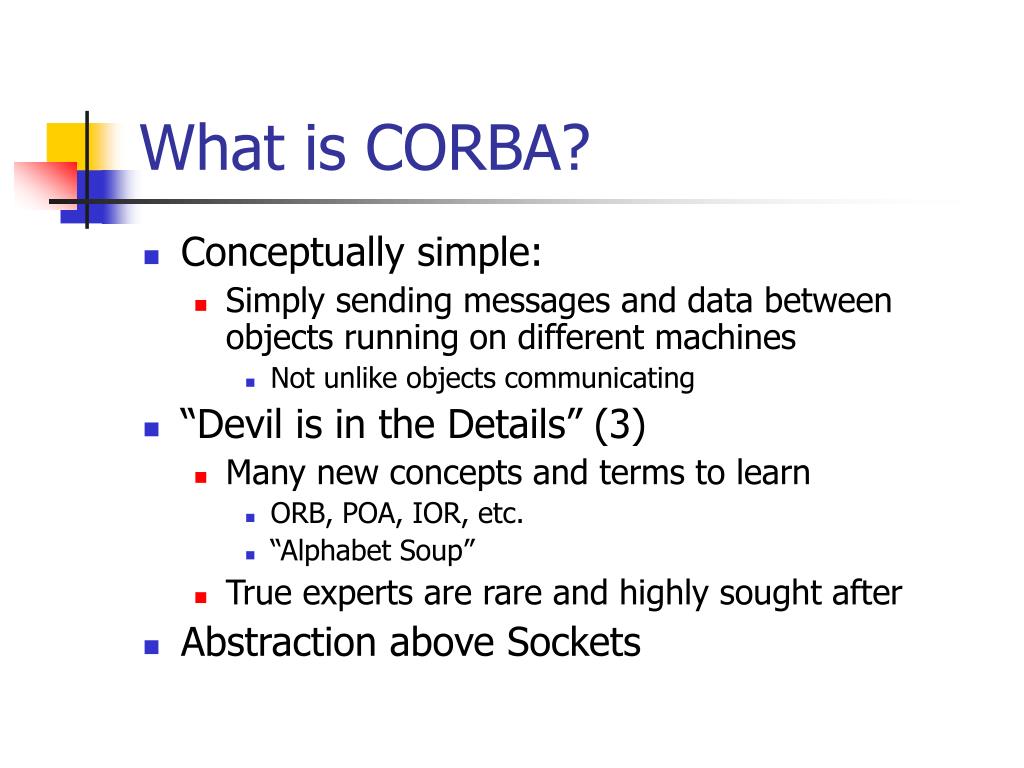 What is CORBA?

Conceptually simple:

Simply sending messages and data between objects running on different machines

Not unlike objects communicating

“Devil is in the Details” (3)

Many new concepts and terms to learn

ORB, POA, IOR, etc.

“Alphabet Soup”

True experts are rare and highly sought after

Abstraction above Sockets